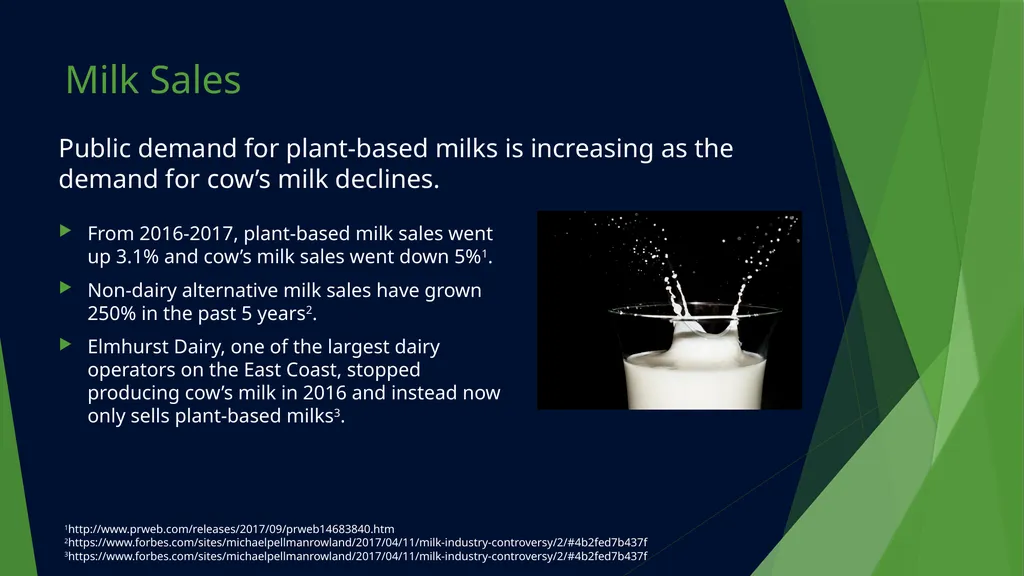 Milk Sales

Public demand for plant-based milks is increasing as the demand for cow’s milk declines.

From 2016-2017, plant-based milk sales went up 3.1% and cow’s milk sales went down 5%$^1$.

Non-dairy alternative milk sales have grown 250% in the past 5 years$^2$.

Elmhurst Dairy, one of the largest dairy operators on the East Coast, stopped producing cow’s milk in 2016 and instead now only sells plant-based milks$^3$.

$^1$http://www.prweb.com/releases/2017/09/prweb14683840.htm
$^2$https://www.forbes.com/sites/michaelpellmanrowland/2017/04/11/milk-industry-controversy/2/#4b2fed7b437f
$^3$https://www.forbes.com/sites/michaelpellmanrowland/2017/04/11/milk-industry-controversy/2/#4b2fed7b437f